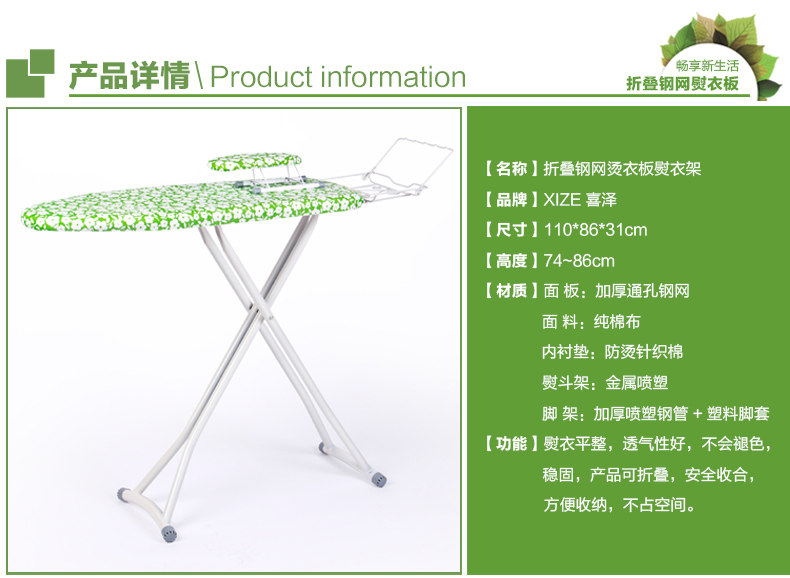 产品详情\ Product information

畅享新生活
折叠钢网熨衣板

【名称】折叠钢网烫衣板熨衣架
【品牌】XIZE 喜泽
【尺寸】110*86*31cm
【高度】74~86cm
【材质】面 板：加厚通孔钢网
面 料：纯棉布
内衬垫：防烫针织棉
熨斗架：金属喷塑
脚 架：加厚喷塑钢管 + 塑料脚套
【功能】熨衣平整，透气性好，不会褪色，稳固，产品可折叠，安全收合，方便收纳，不占空间。